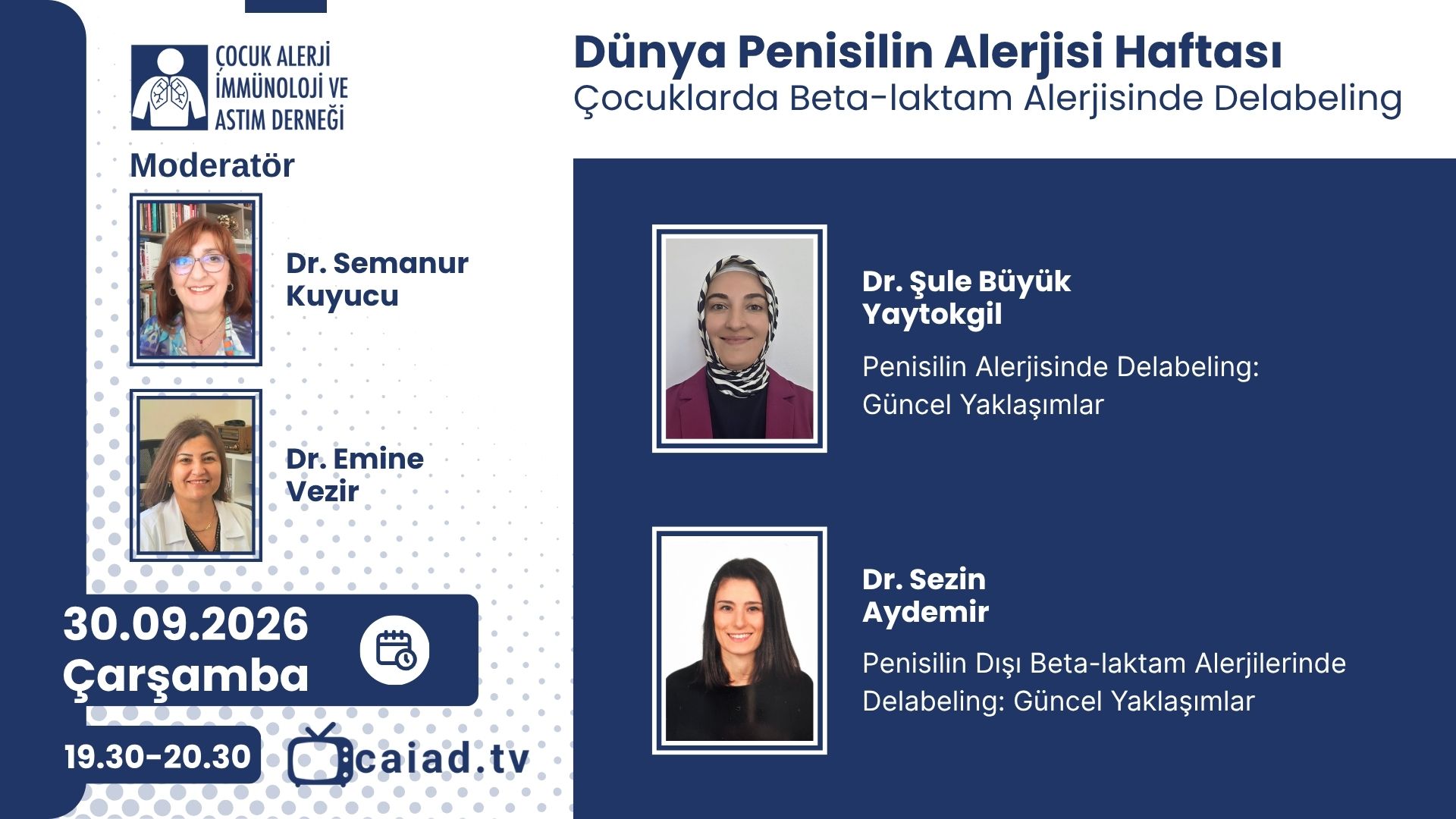 ÇOCUK ALERJİ
İMMÜNOLOJİ VE
ASTIM DERNEĞİ

Moderatör

Dr. Semanur
Kuyucu

Dr. Emine
Vezir

30.09.2026
Çarşamba

19.30-20.30

caiad.tv

Dünya Penisilin Alerjisi Haftası
Çocuklarda Beta-laktam Alerjisinde Delabeling

Dr. Şule Büyük
Yaytokgil

Penisilin Alerjisinde Delabeling:
Güncel Yaklaşımlar

Dr. Sezin
Aydemir

Penisilin Dışı Beta-laktam Alerjilerinde
Delabeling: Güncel Yaklaşımlar